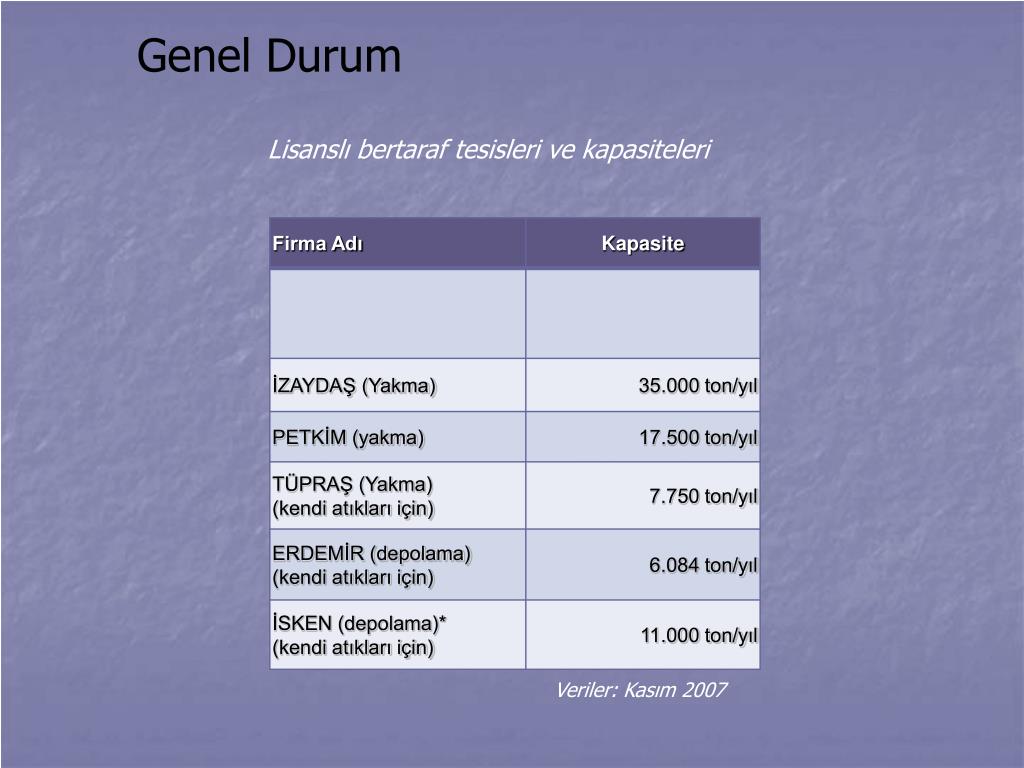 Genel Durum

Lisanslı bertaraf tesisleri ve kapasiteleri

| Firma Adı | Kapasite |
|---|---|
| | |
| İZAYDAŞ (Yakma) | 35.000 ton/yıl |
| PETKİM (yakma) | 17.500 ton/yıl |
| TÜPRAŞ (Yakma) (kendi atıkları için) | 7.750 ton/yıl |
| ERDEMİR (depolama) (kendi atıkları için) | 6.084 ton/yıl |
| İSKEN (depolama)* (kendi atıkları için) | 11.000 ton/yıl |

Veriler: Kasım 2007